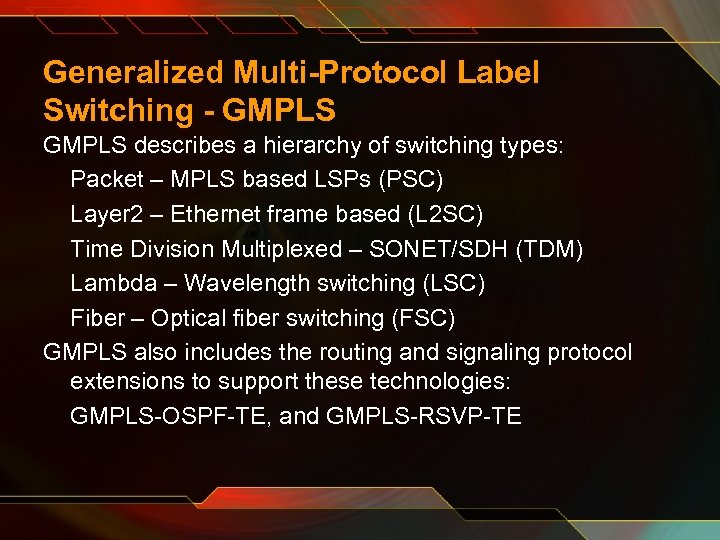 Generalized Multi-Protocol Label Switching - GMPLS

GMPLS describes a hierarchy of switching types:

Packet – MPLS based LSPs (PSC)

Layer2 – Ethernet frame based (L2SC)

Time Division Multiplexed – SONET/SDH (TDM)

Lambda – Wavelength switching (LSC)

Fiber – Optical fiber switching (FSC)

GMPLS also includes the routing and signaling protocol extensions to support these technologies:

GMPLS-OSPF-TE, and GMPLS-RSVP-TE